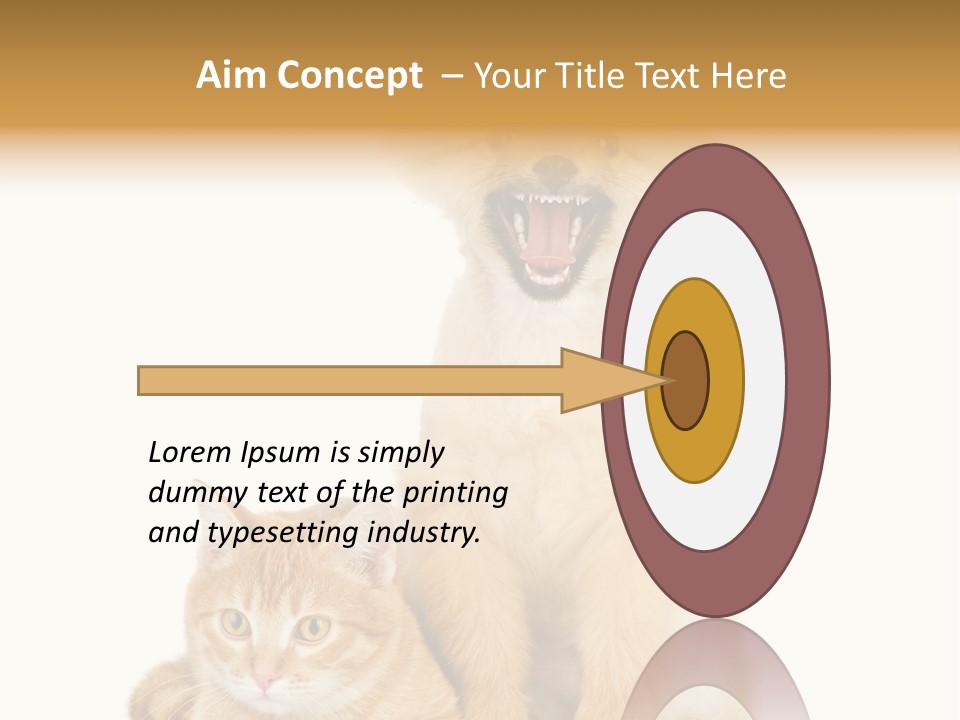 Aim Concept – Your Title Text Here

Lorem Ipsum is simply dummy text of the printing and typesetting industry.